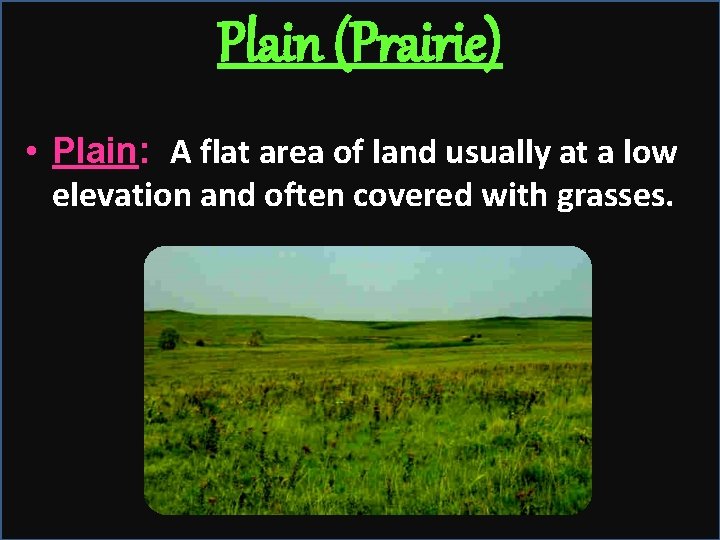 Plain (Prairie)

• Plain: A flat area of land usually at a low elevation and often covered with grasses.